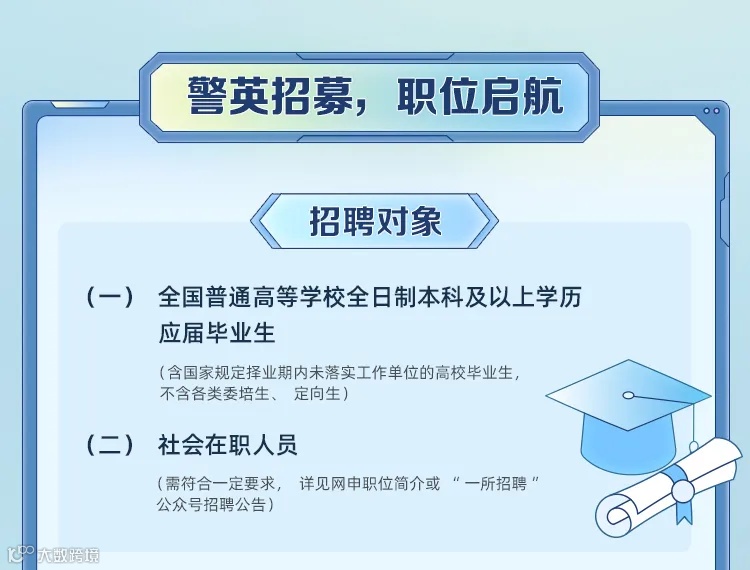 警英招募，职位启航

招聘对象

（一） 全国普通高等学校全日制本科及以上学历应届毕业生

（含国家规定择业期内未落实工作单位的高校毕业生，不含各类委培生、 定向生）

（二） 社会在职人员

（需符合一定要求， 详见网申职位简介或 “ 一所招聘 ” 公众号招聘公告）

大数跨境